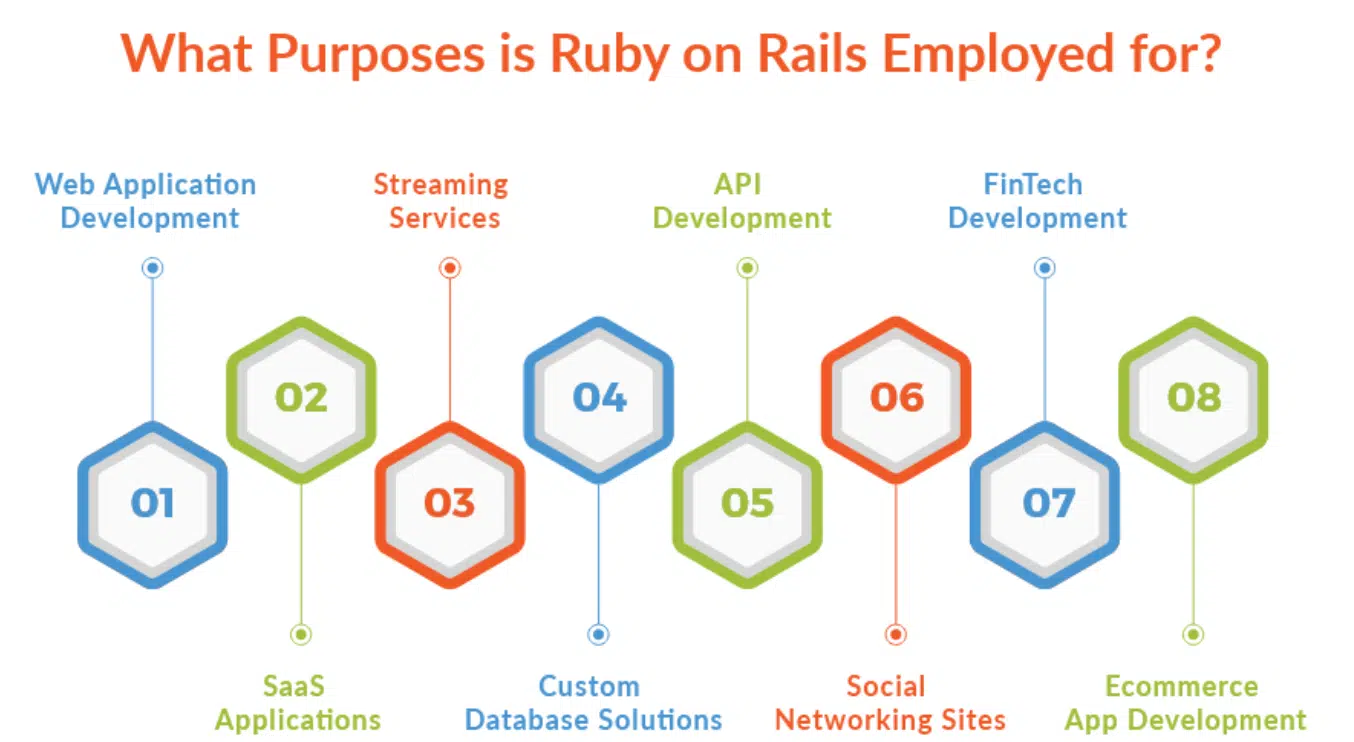 What Purposes is Ruby on Rails Employed for?

01
Web Application Development

02
SaaS Applications

03
Streaming Services

04
Custom Database Solutions

05
API Development

06
Social Networking Sites

07
FinTech Development

08
Ecommerce App Development